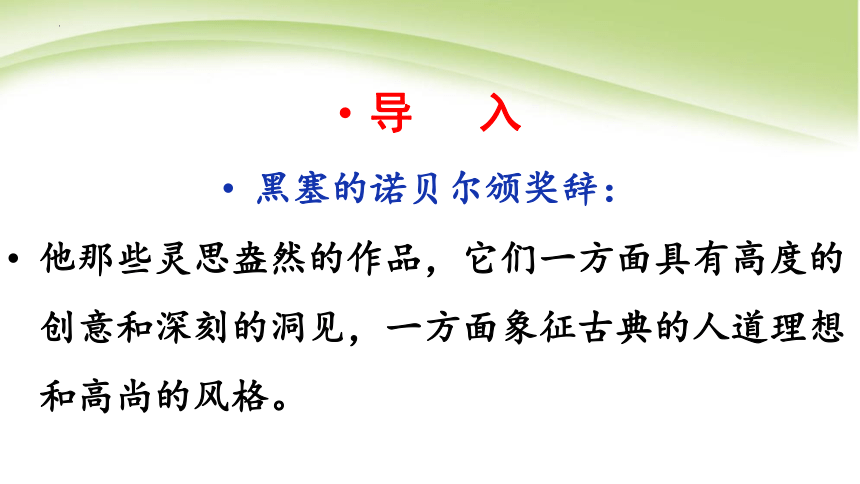 • 导　入

• 黑塞的诺贝尔颁奖辞：

• 他那些灵思盎然的作品，它们一方面具有高度的创意和深刻的洞见，一方面象征古典的人道理想和高尚的风格。